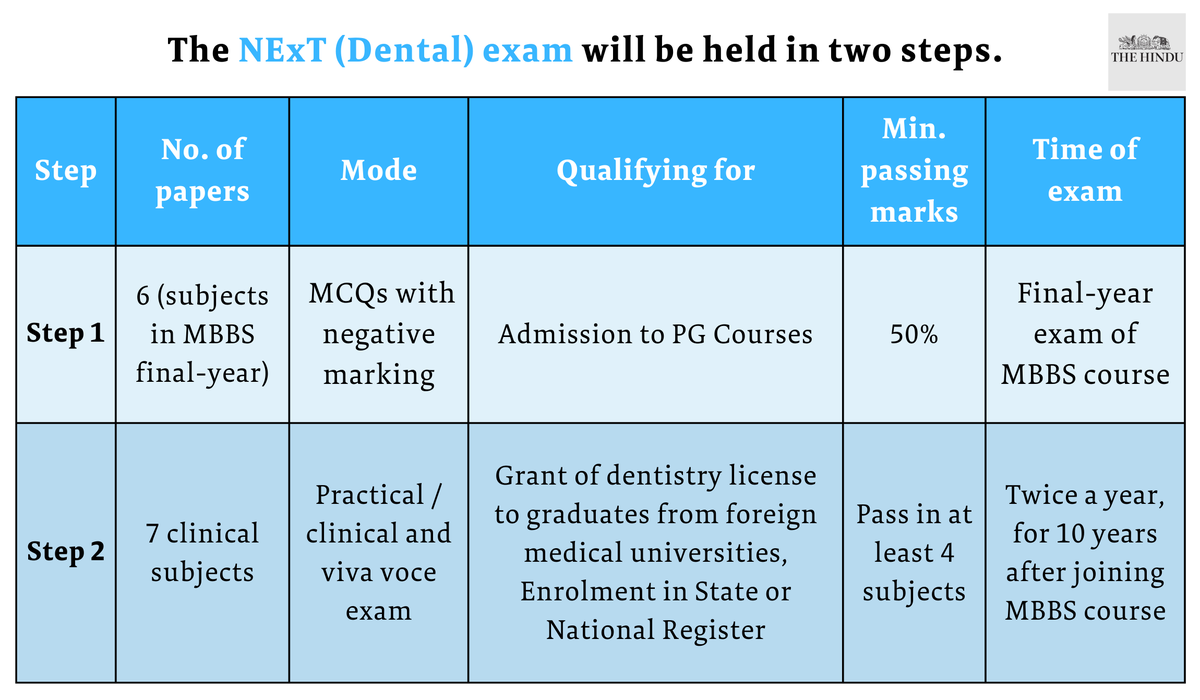 The NExT (Dental) exam will be held in two steps.

THE HINDU

| Step | No. of papers | Mode | Qualifying for | Min. passing marks | Time of exam |
|---|---|---|---|---|---|
| Step 1 | 6 (subjects in MBBS final-year) | MCQs with negative marking | Admission to PG Courses | 50% | Final-year exam of MBBS course |
| Step 2 | 7 clinical subjects | Practical / clinical and viva voce exam | Grant of dentistry license to graduates from foreign medical universities, Enrolment in State or National Register | Pass in at least 4 subjects | Twice a year, for 10 years after joining MBBS course |